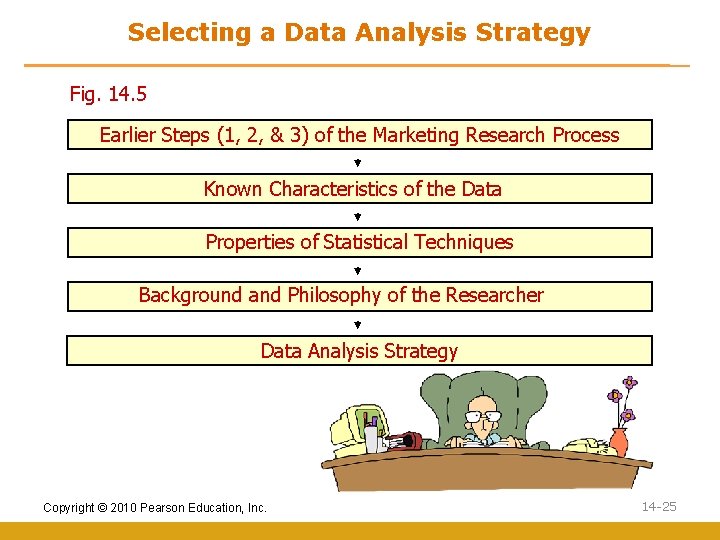 Selecting a Data Analysis Strategy

Fig. 14.5

Earlier Steps (1, 2, & 3) of the Marketing Research Process

Known Characteristics of the Data

Properties of Statistical Techniques

Background and Philosophy of the Researcher

Data Analysis Strategy

Copyright © 2010 Pearson Education, Inc.

14-25